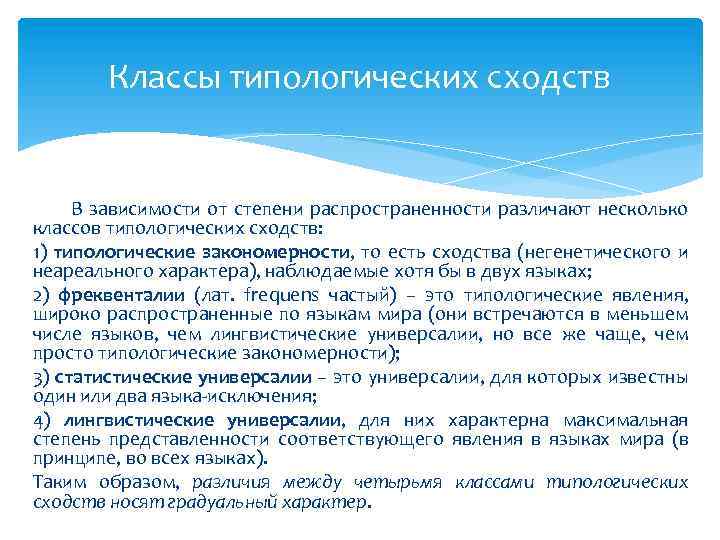 Классы типологических сходств

В зависимости от степени распространенности различают несколько классов типологических сходств:

1) типологические закономерности, то есть сходства (негенетического и неареального характера), наблюдаемые хотя бы в двух языках;

2) фреквенталии (лат. frequens частый) – это типологические явления, широко распространенные по языкам мира (они встречаются в меньшем числе языков, чем лингвистические универсалии, но все же чаще, чем просто типологические закономерности);

3) статистические универсалии – это универсалии, для которых известны один или два языка-исключения;

4) лингвистические универсалии, для них характерна максимальная степень представленности соответствующего явления в языках мира (в принципе, во всех языках).

Таким образом, различия между четырьмя классами типологических сходств носят градуальный характер.